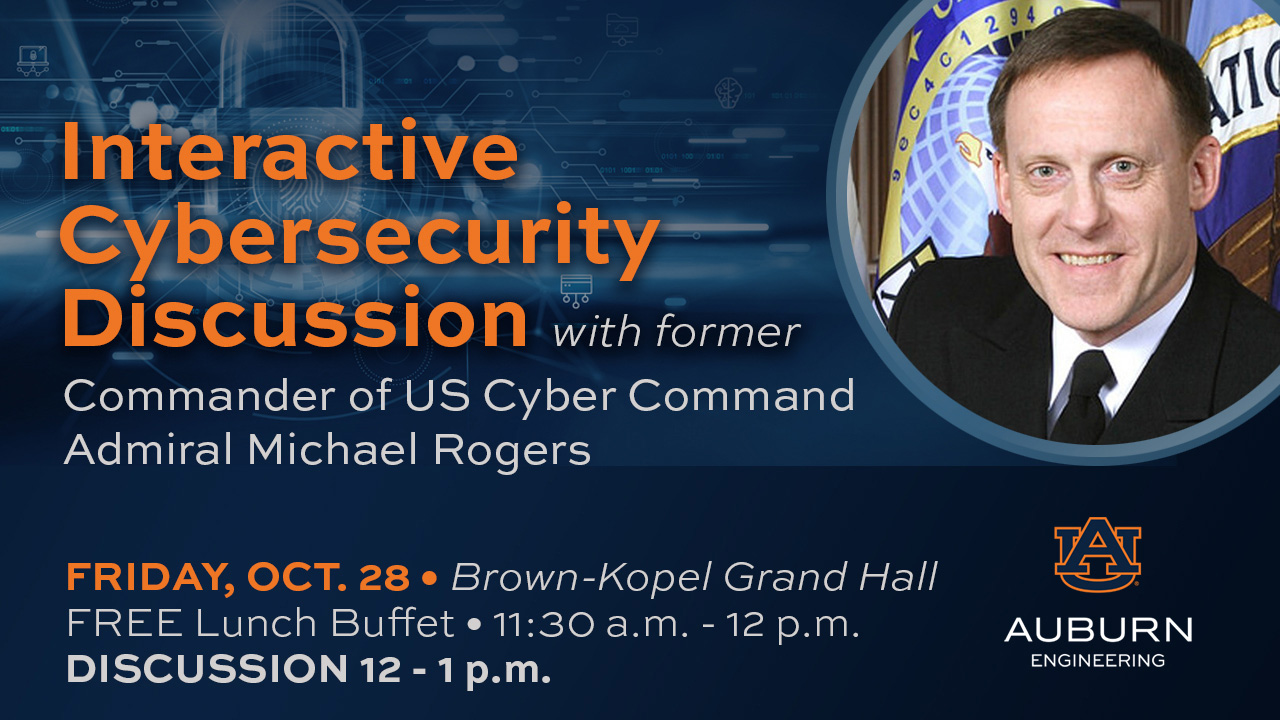 Interactive Cybersecurity Discussion with former Commander of US Cyber Command Admiral Michael Rogers

FRIDAY, OCT. 28 • Brown-Kopel Grand Hall
FREE Lunch Buffet • 11:30 a.m. - 12 p.m.
DISCUSSION 12 - 1 p.m.

AU
AUBURN
ENGINEERING